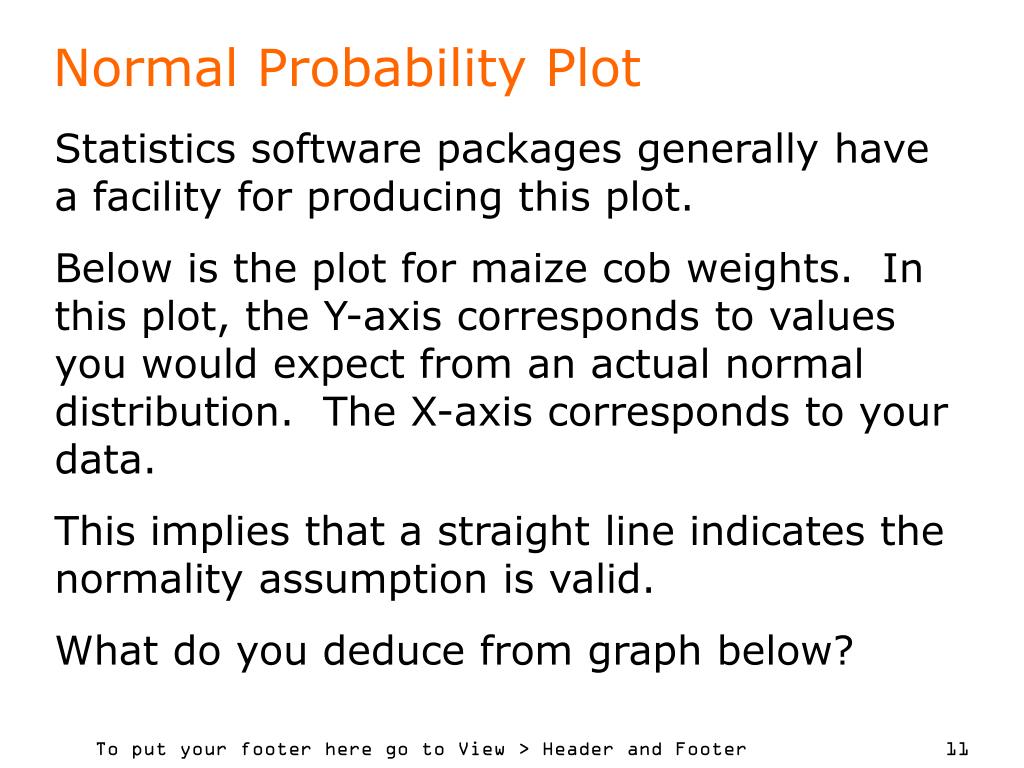 Normal Probability Plot

Statistics software packages generally have a facility for producing this plot.

Below is the plot for maize cob weights. In this plot, the Y-axis corresponds to values you would expect from an actual normal distribution. The X-axis corresponds to your data.

This implies that a straight line indicates the normality assumption is valid.

What do you deduce from graph below?

To put your footer here go to View > Header and Footer

11